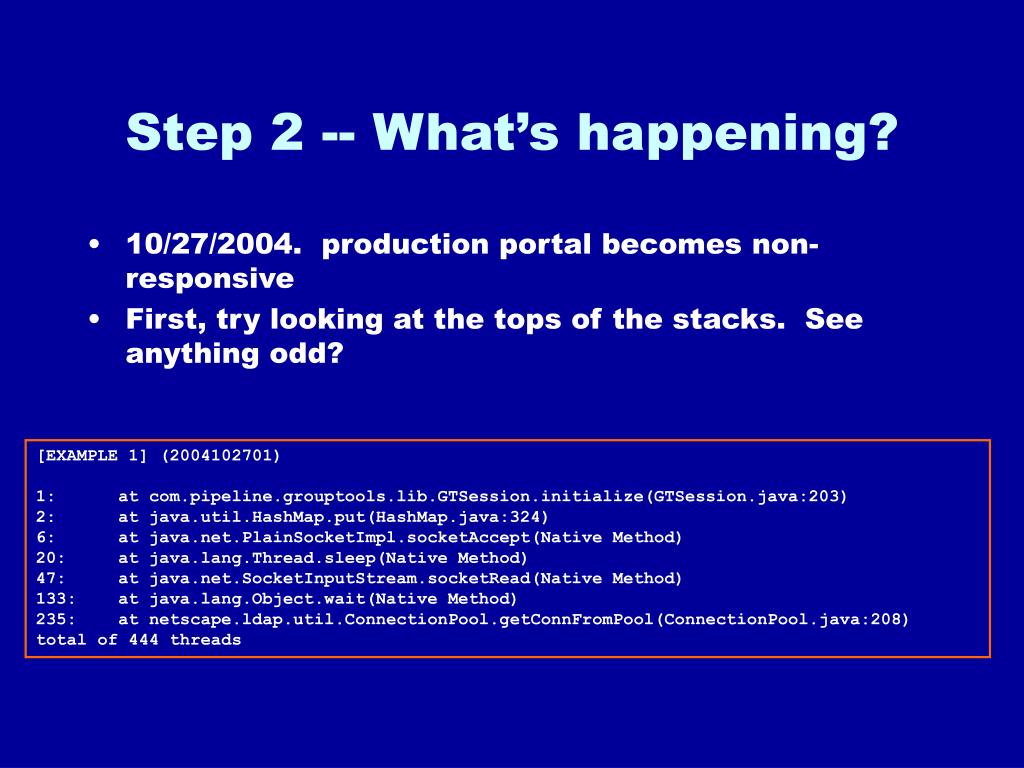 Step 2 -- What’s happening?

• 10/27/2004. production portal becomes non-responsive
• First, try looking at the tops of the stacks. See anything odd?

[EXAMPLE 1] (2004102701)

1: at com.pipeline.grouptools.lib.GTSession.initialize(GTSession.java:203)
2: at java.util.HashMap.put(HashMap.java:324)
6: at java.net.PlainSocketImpl.socketAccept(Native Method)
20: at java.lang.Thread.sleep(Native Method)
47: at java.net.SocketInputStream.socketRead(Native Method)
133: at java.lang.Object.wait(Native Method)
235: at netscape.ldap.util.ConnectionPool.getConnFromPool(ConnectionPool.java:208)
total of 444 threads